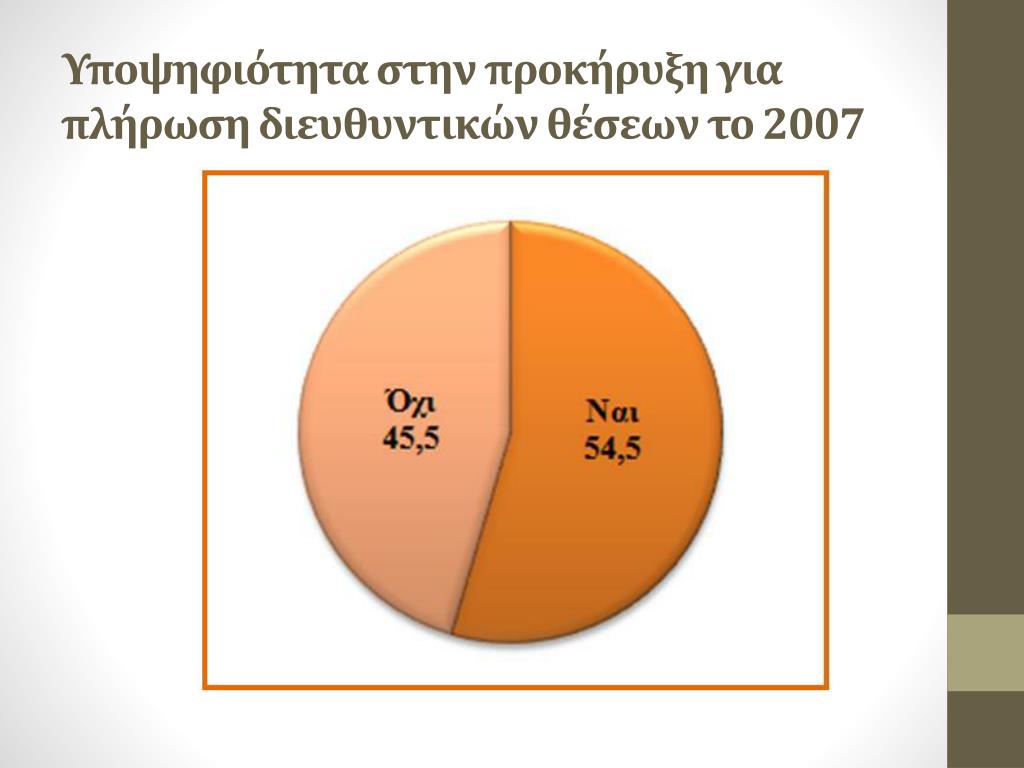 Υποψηφιότητα στην προκήρυξη για πλήρωση διευθυντικών θέσεων το 2007

Όχι
45,5

Ναι
54,5